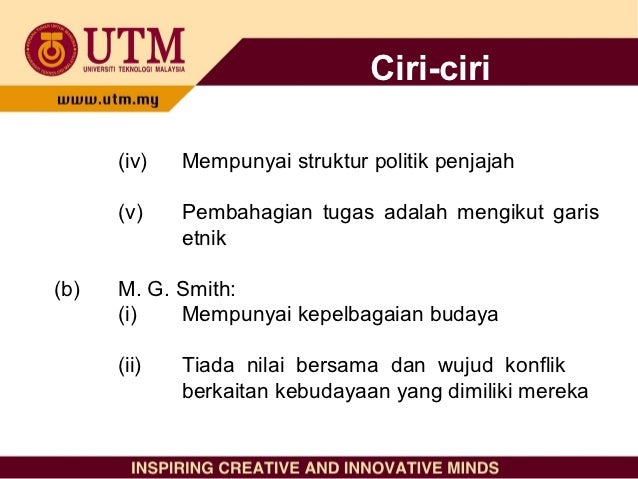 UTM
UNIVERSITI TEKNOLOGI MALAYSIA
www.utm.my

Ciri-ciri

(iv) Mempunyai struktur politik penjajah

(v) Pembahagian tugas adalah mengikut garis etnik

(b) M. G. Smith:
(i) Mempunyai kepelbagaian budaya

(ii) Tiada nilai bersama dan wujud konflik berkaitan kebudayaan yang dimiliki mereka

INSPIRING CREATIVE AND INNOVATIVE MINDS